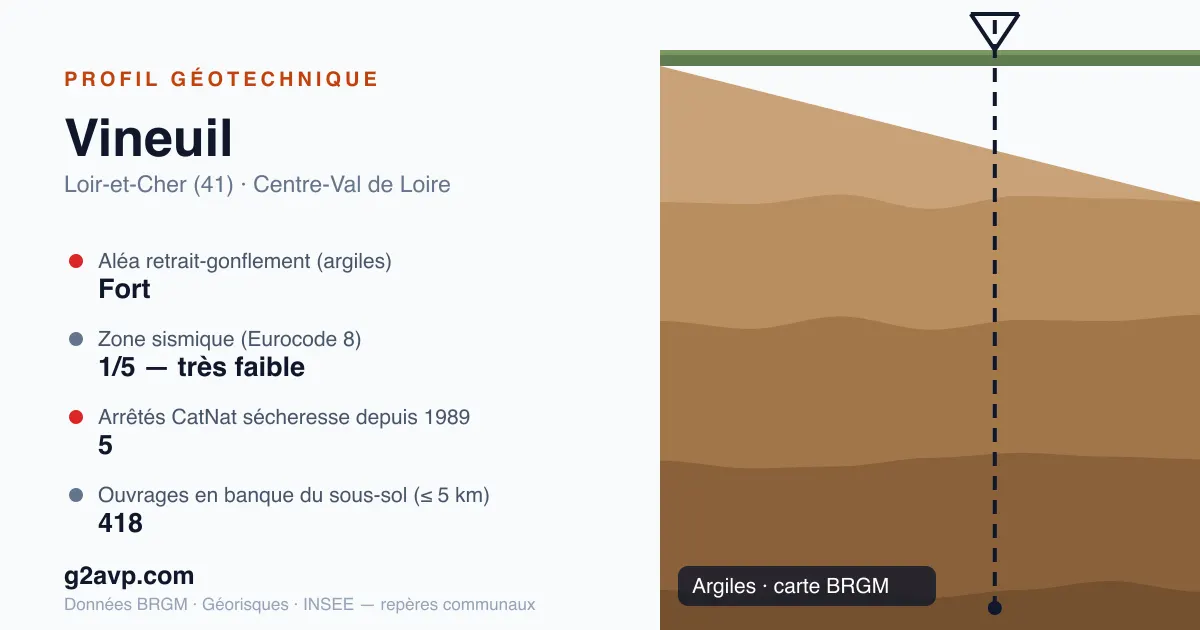 PROFIL GÉOTECHNIQUE

Vineuil

Loir-et-Cher (41) · Centre-Val de Loire

Aléa retrait-gonflement (argiles)
Fort

Zone sismique (Eurocode 8)
1/5 — très faible

Arrêtés CatNat sécheresse depuis 1989
5

Ouvrages en banque du sous-sol (≤ 5 km)
418

g2avp.com

Données BRGM · Géorisques · INSEE — repères communaux

Argiles · carte BRGM